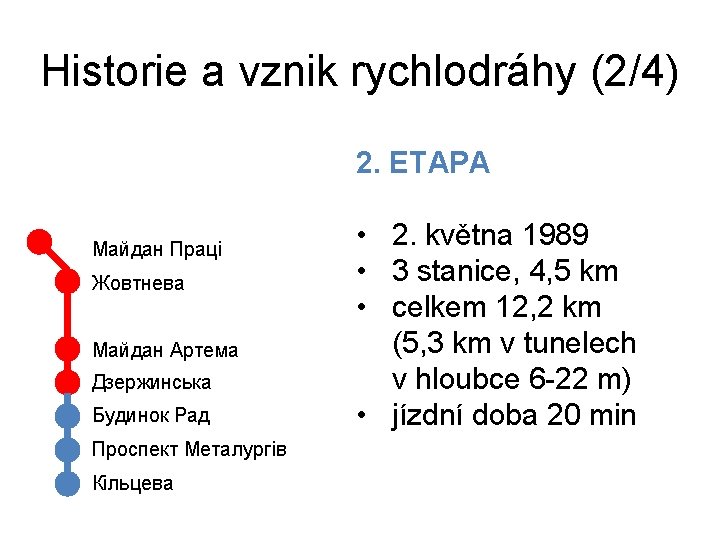 Historie a vznik rychlodráhy (2/4)

Майдан Праці
Жовтнева
Майдан Артема
Дзержинська
Будинок Рад
Проспект Металургів
Кільцева

2. ETAPA

• 2. května 1989
• 3 stanice, 4,5 km
• celkem 12,2 km (5,3 km v tunelech v hloubce 6-22 m)
• jízdní doba 20 min